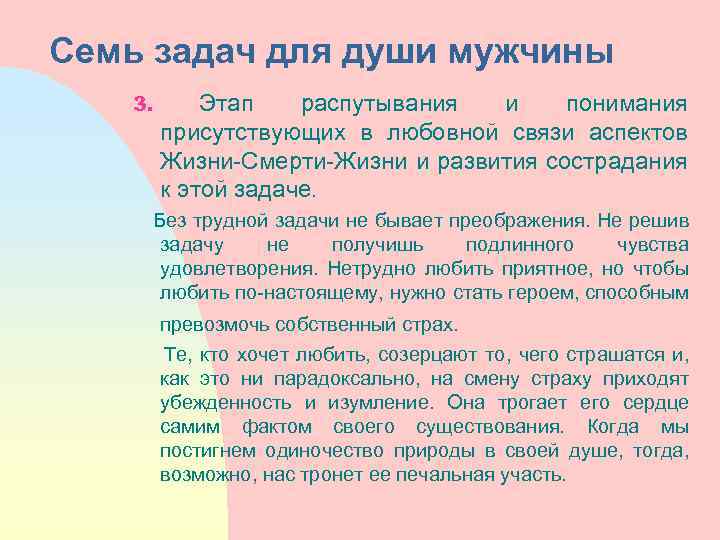 Семь задач для души мужчины

3. Этап распутывания и понимания присутствующих в любовной связи аспектов Жизни-Смерти-Жизни и развития сострадания к этой задаче.

Без трудной задачи не бывает преображения. Не решив задачу не получишь подлинного чувства удовлетворения. Нетрудно любить приятное, но чтобы любить по-настоящему, нужно стать героем, способным превозмочь собственный страх.

Те, кто хочет любить, созерцают то, чего страшатся и, как это ни парадоксально, на смену страху приходят убежденность и изумление. Она трогает его сердце самим фактом своего существования. Когда мы постигнем одиночество природы в своей душе, тогда, возможно, нас тронет ее печальная участь.